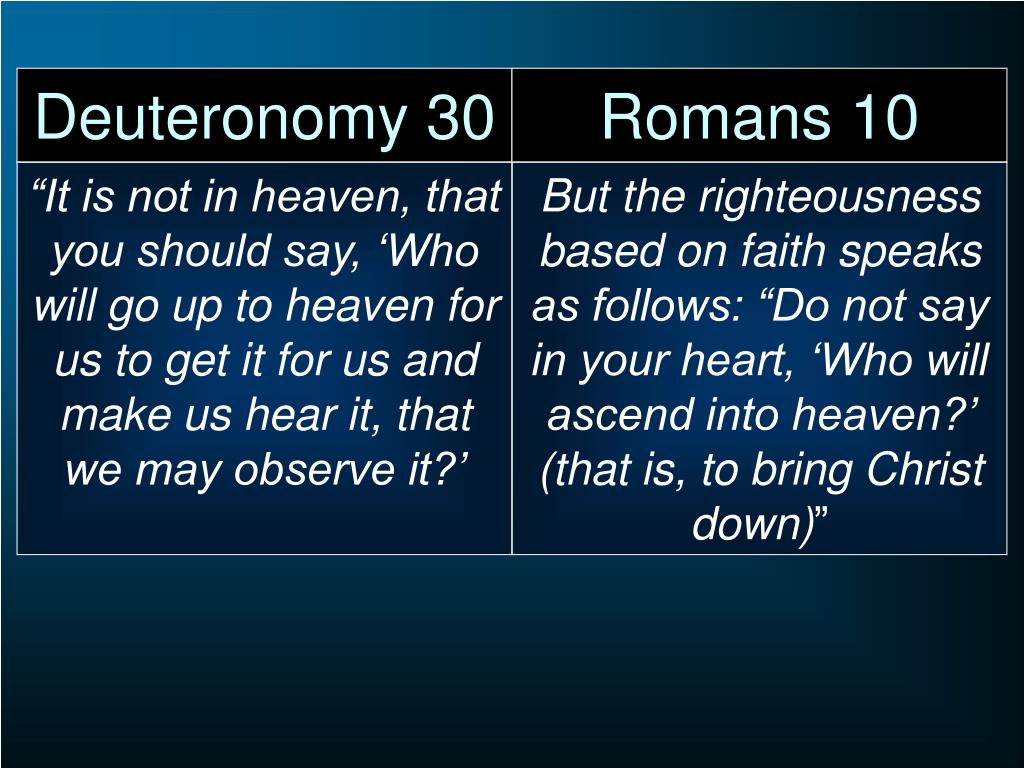 | Deuteronomy 30 | Romans 10 |
|---|---|
| “It is not in heaven, that you should say, ‘Who will go up to heaven for us to get it for us and make us hear it, that we may observe it?’ | But the righteousness based on faith speaks as follows: “Do not say in your heart, ‘Who will ascend into heaven?’ (that is, to bring Christ down)” |